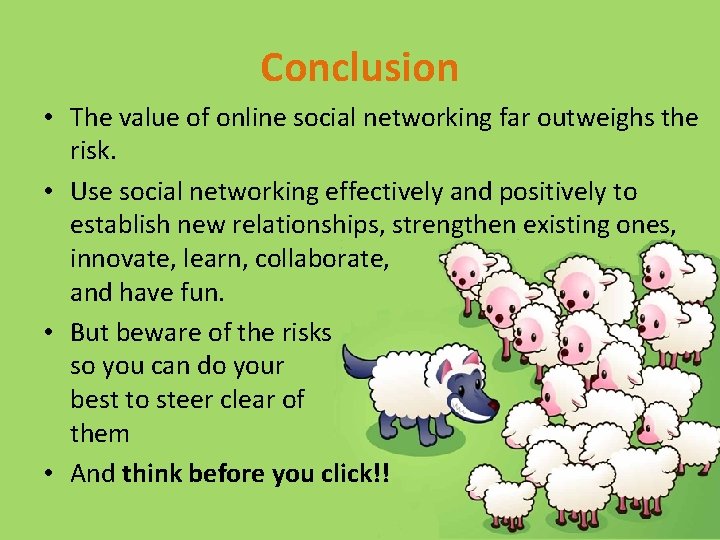 Conclusion

• The value of online social networking far outweighs the risk.

• Use social networking effectively and positively to establish new relationships, strengthen existing ones, innovate, learn, collaborate, and have fun.

• But beware of the risks so you can do your best to steer clear of them

• And think before you click!!